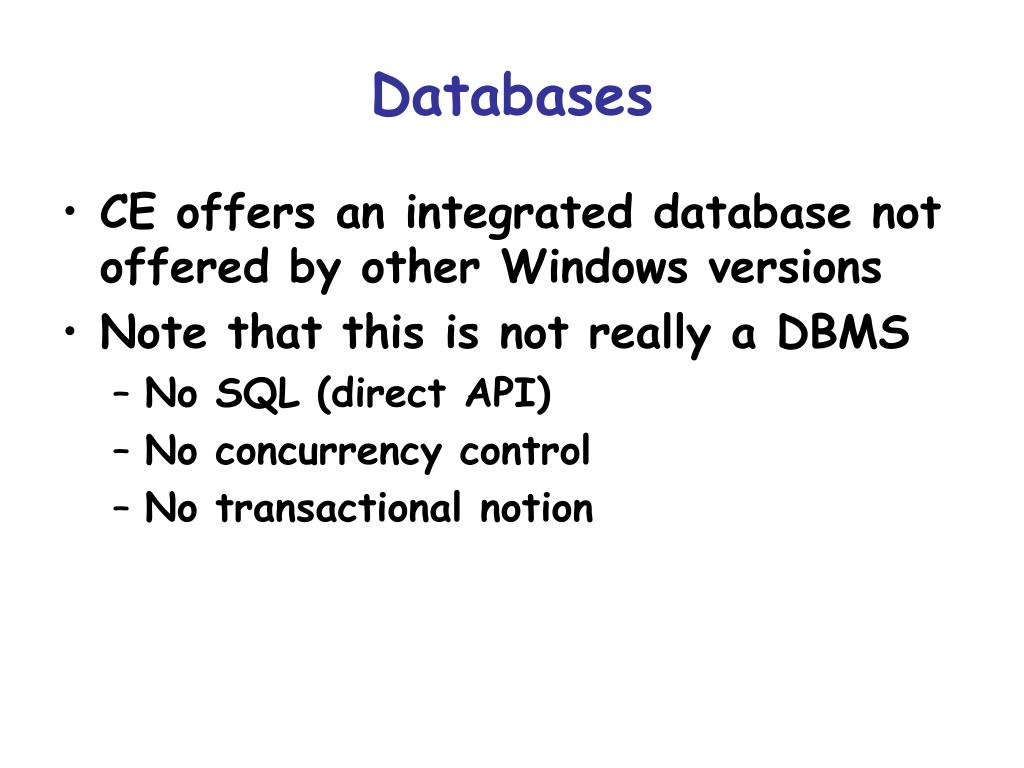 Databases

• CE offers an integrated database not offered by other Windows versions
• Note that this is not really a DBMS
– No SQL (direct API)
– No concurrency control
– No transactional notion